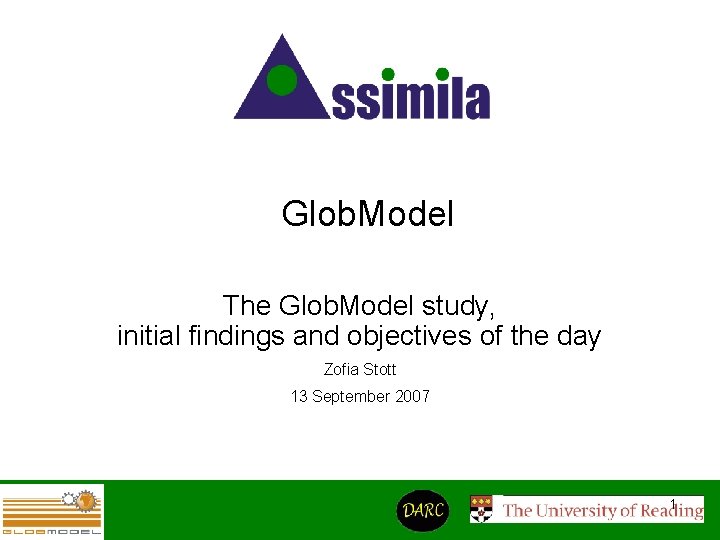 Assimila

GlobModel

The GlobModel study,
initial findings and objectives of the day

Zofia Stott

13 September 2007

GLOBMODEL

DARC

The University of Reading

1